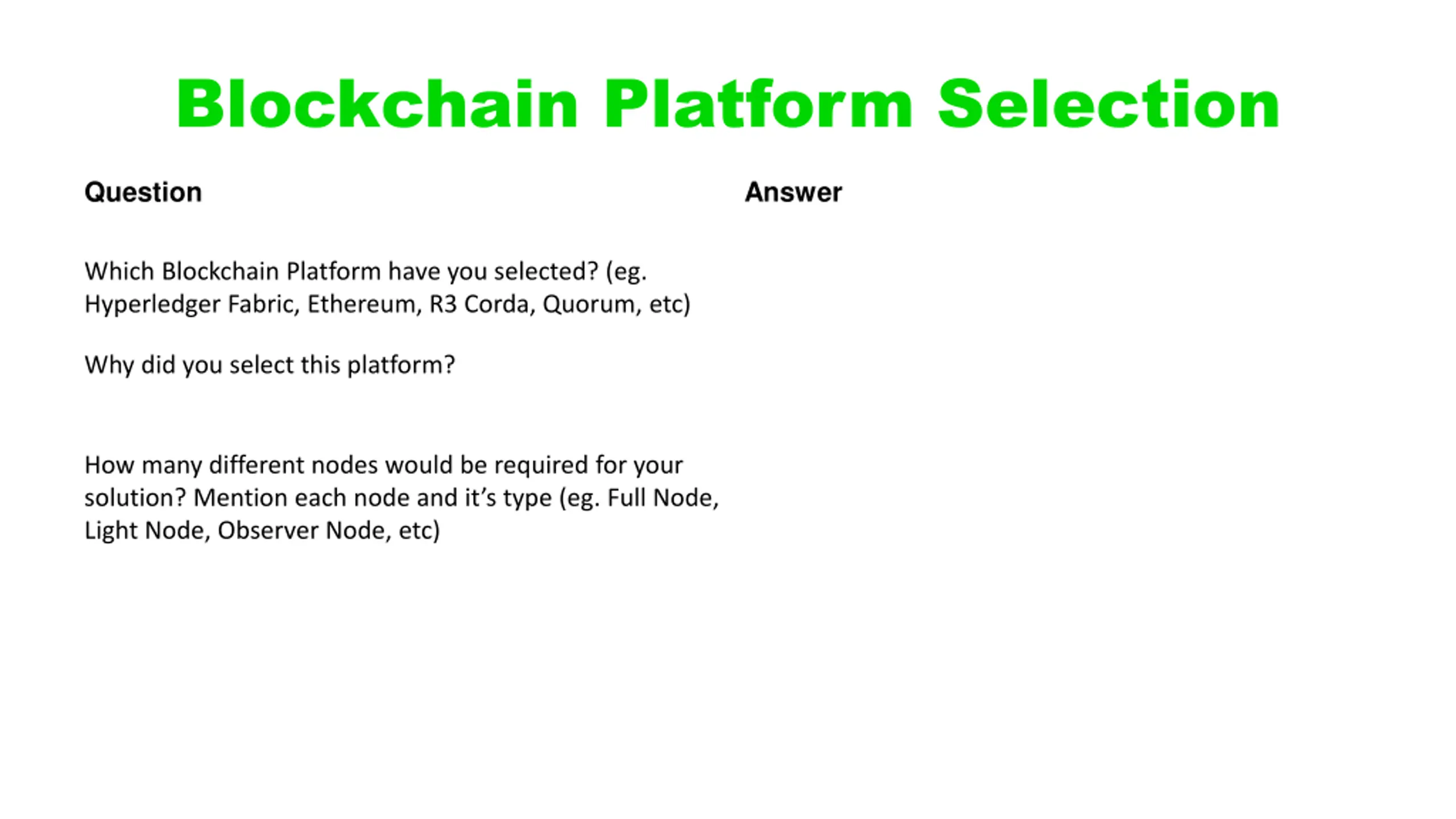 Blockchain Platform Selection

| Question | Answer |
|---|---|
| Which Blockchain Platform have you selected? (eg. Hyperledger Fabric, Ethereum, R3 Corda, Quorum, etc) | |
| Why did you select this platform? | |
| How many different nodes would be required for your solution? Mention each node and it’s type (eg. Full Node, Light Node, Observer Node, etc) | |